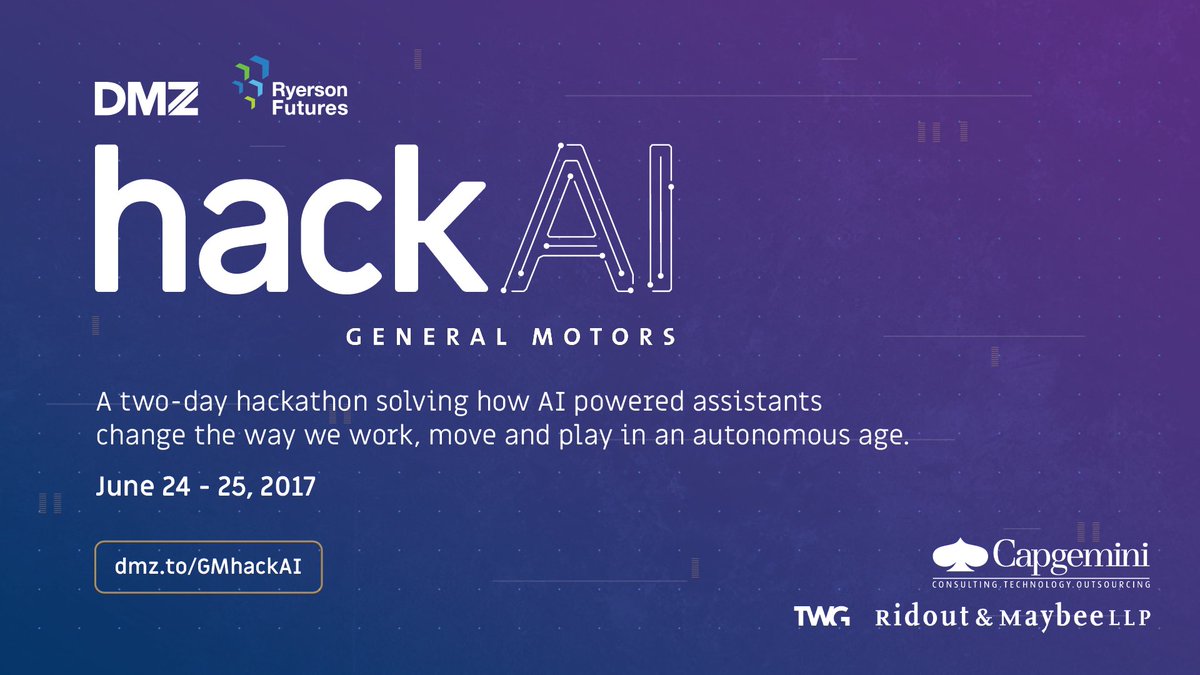 DMZ Ryerson Futures

hackAI

GENERAL MOTORS

A two-day hackathon solving how AI powered assistants change the way we work, move and play in an autonomous age.

June 24 - 25, 2017

dmz.to/GMhackAI

Capgemini
CONSULTING.TECHNOLOGY.OUTSOURCING

TWG Ridout & Maybee LLP